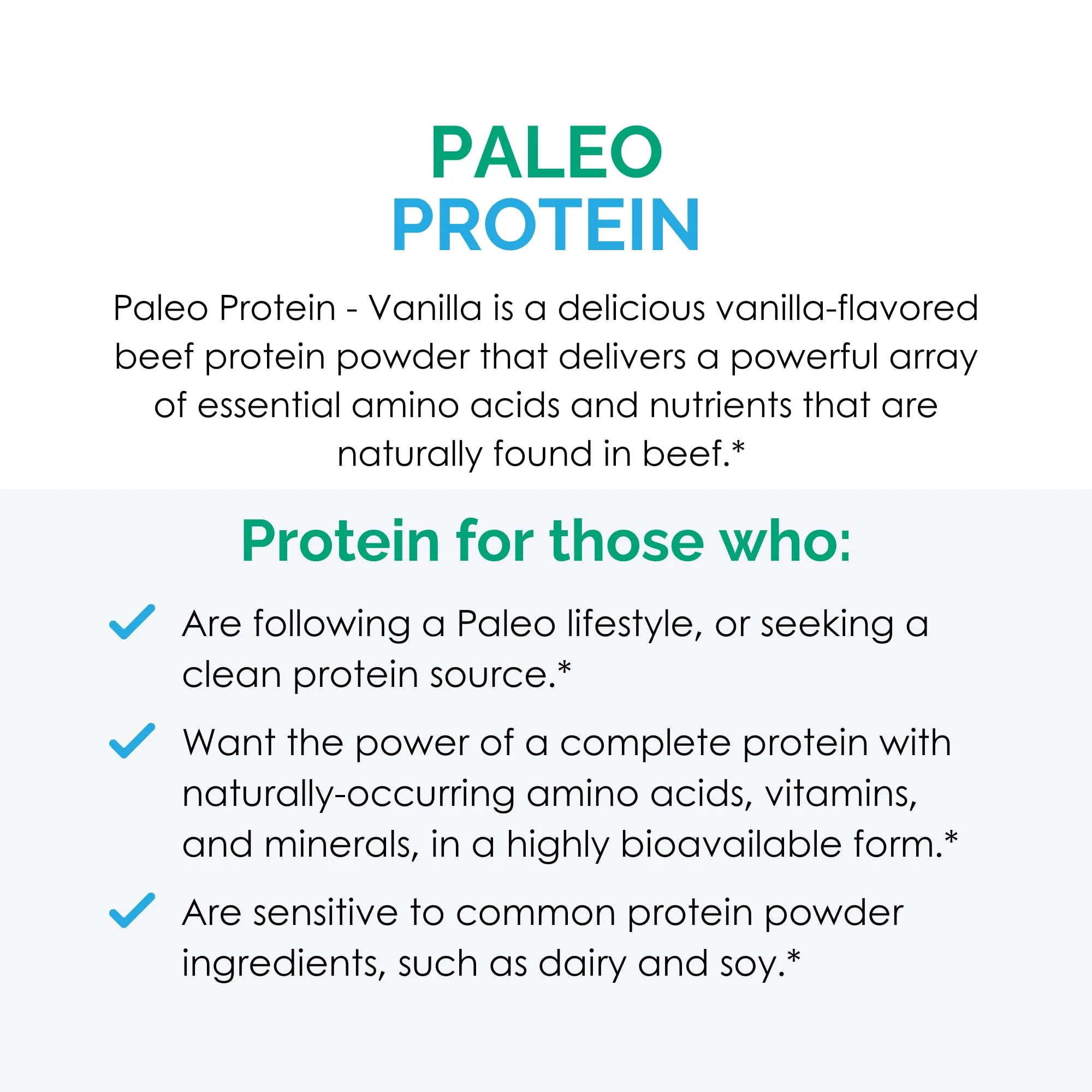 PALEO
PROTEIN

Paleo Protein - Vanilla is a delicious vanilla-flavored beef protein powder that delivers a powerful array of essential amino acids and nutrients that are naturally found in beef.*

Protein for those who:

Are following a Paleo lifestyle, or seeking a clean protein source.*

Want the power of a complete protein with naturally-occurring amino acids, vitamins, and minerals, in a highly bioavailable form.*

Are sensitive to common protein powder ingredients, such as dairy and soy.*